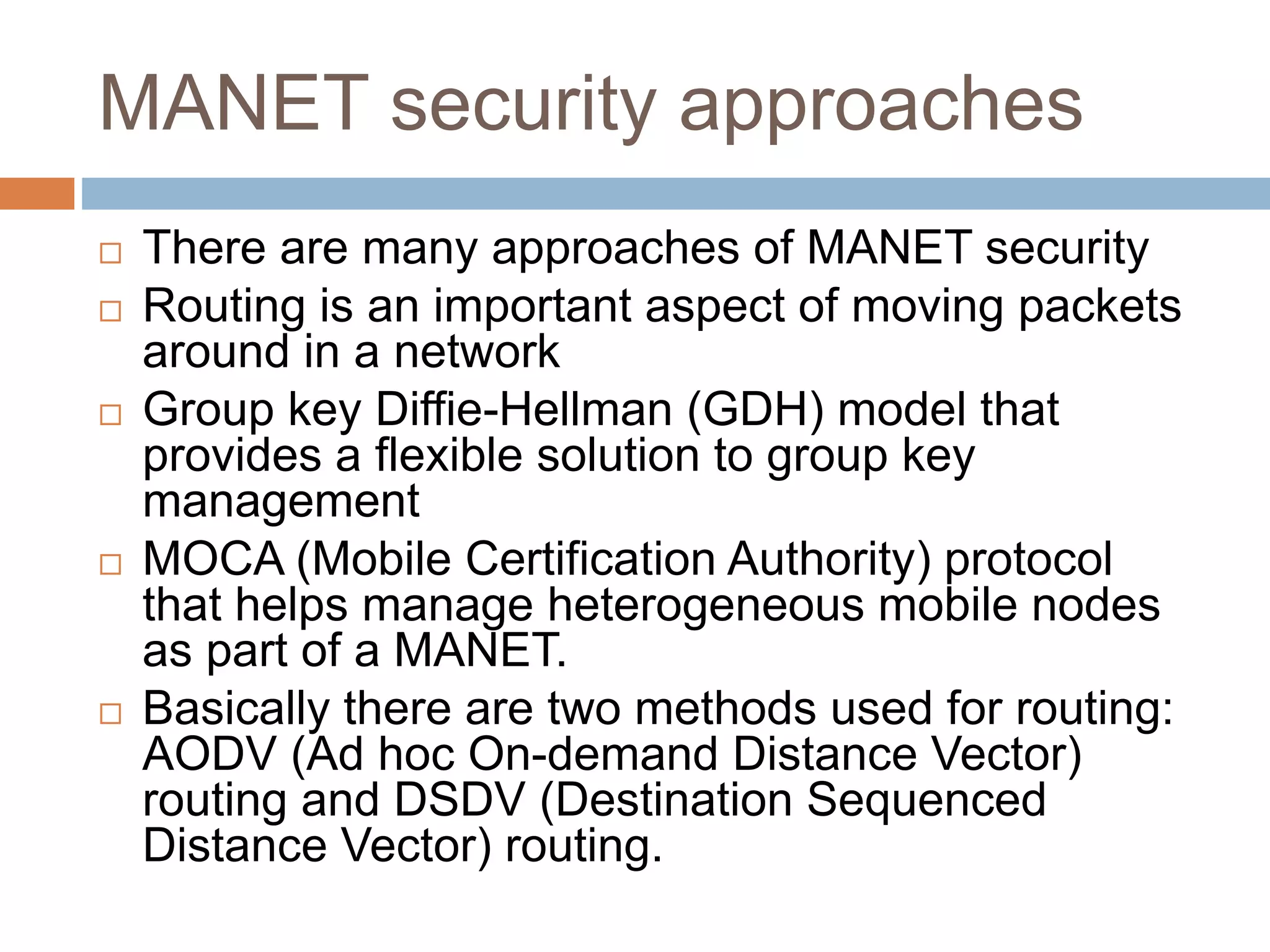 MANET security approaches

□ There are many approaches of MANET security
□ Routing is an important aspect of moving packets around in a network
□ Group key Diffie-Hellman (GDH) model that provides a flexible solution to group key management
□ MOCA (Mobile Certification Authority) protocol that helps manage heterogeneous mobile nodes as part of a MANET.
□ Basically there are two methods used for routing: AODV (Ad hoc On-demand Distance Vector) routing and DSDV (Destination Sequenced Distance Vector) routing.